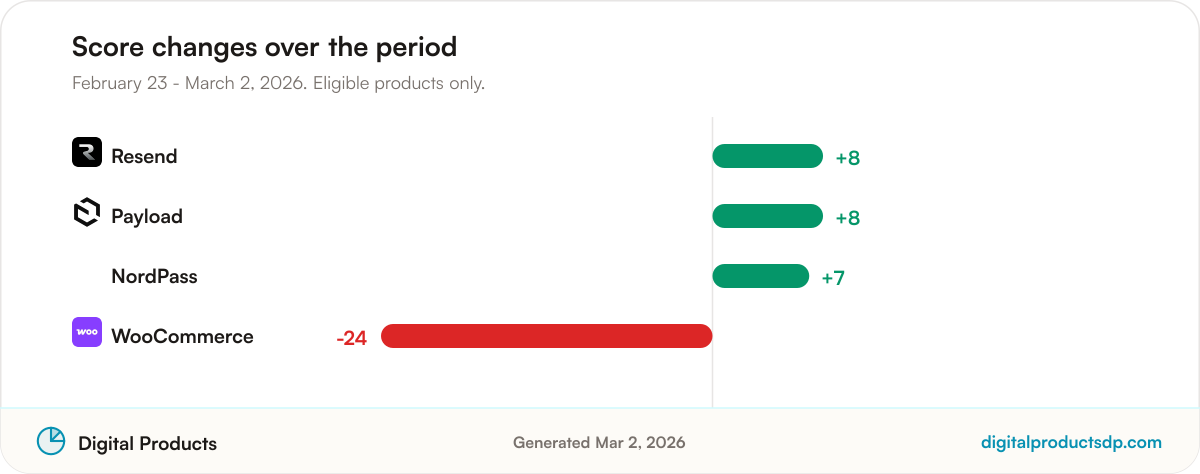 Score changes over the period

February 23 - March 2, 2026. Eligible products only.

Resend +8
Payload +8
NordPass +7
woo WooCommerce -24

Digital Products

Generated Mar 2, 2026

digitalproductsdp.com